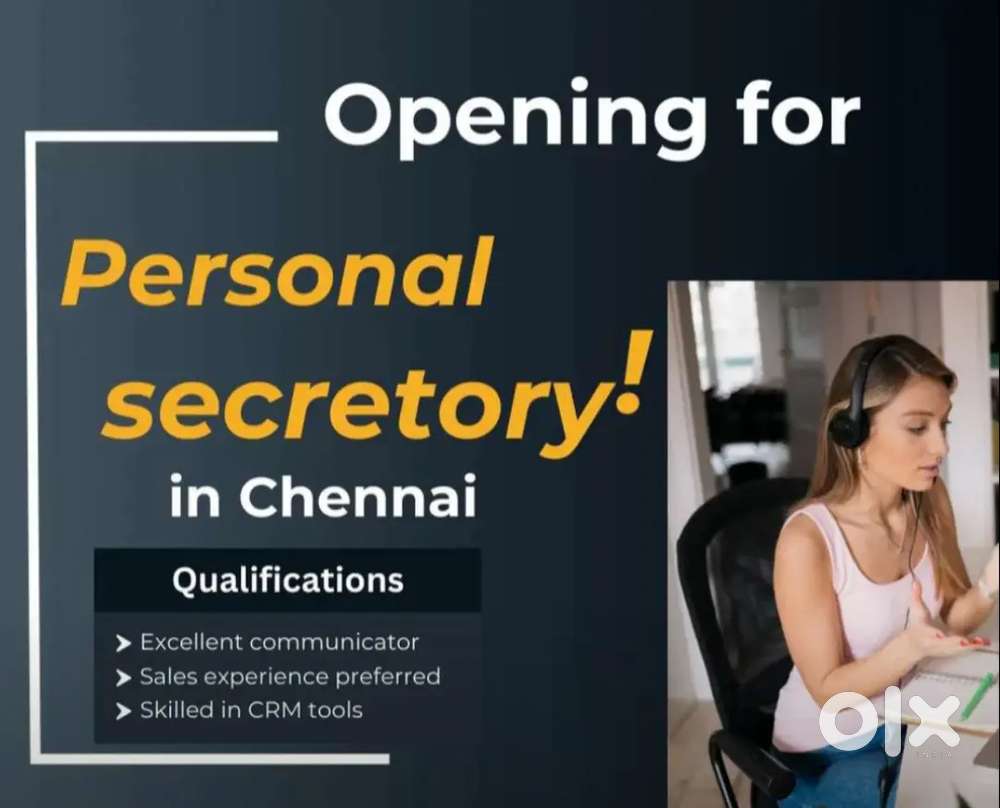 Opening for

Personal secretory!

in Chennai

Qualifications

➤ Excellent communicator
➤ Sales experience preferred
➤ Skilled in CRM tools

OLX